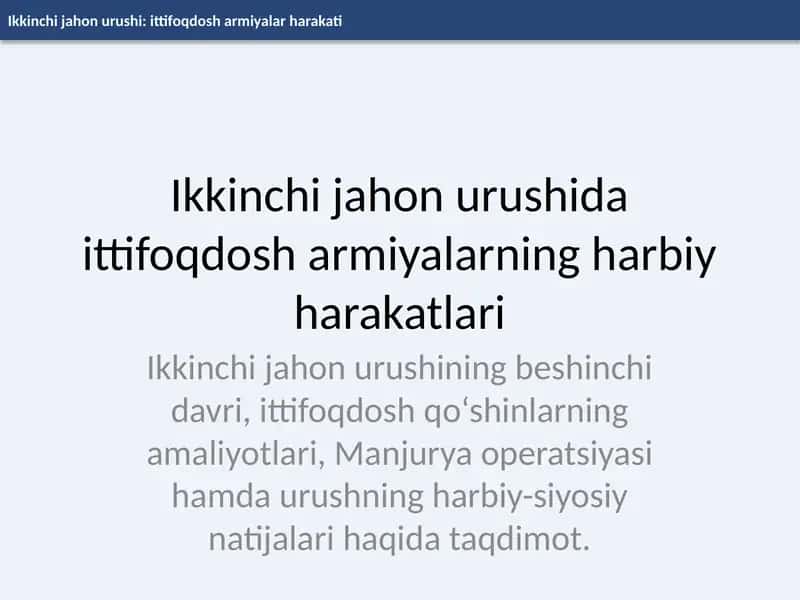 Ikkinchi jahon urushi: ittifoqdosh armiyalar harakati

Ikkinchi jahon urushida ittifoqdosh armiyalarning harbiy harakatlari

Ikkinchi jahon urushining beshinchi davri, ittifoqdosh qo‘shinlarning amaliyotlari, Manjurya operatsiyasi hamda urushning harbiy-siyosiy natijalari haqida taqdimot.